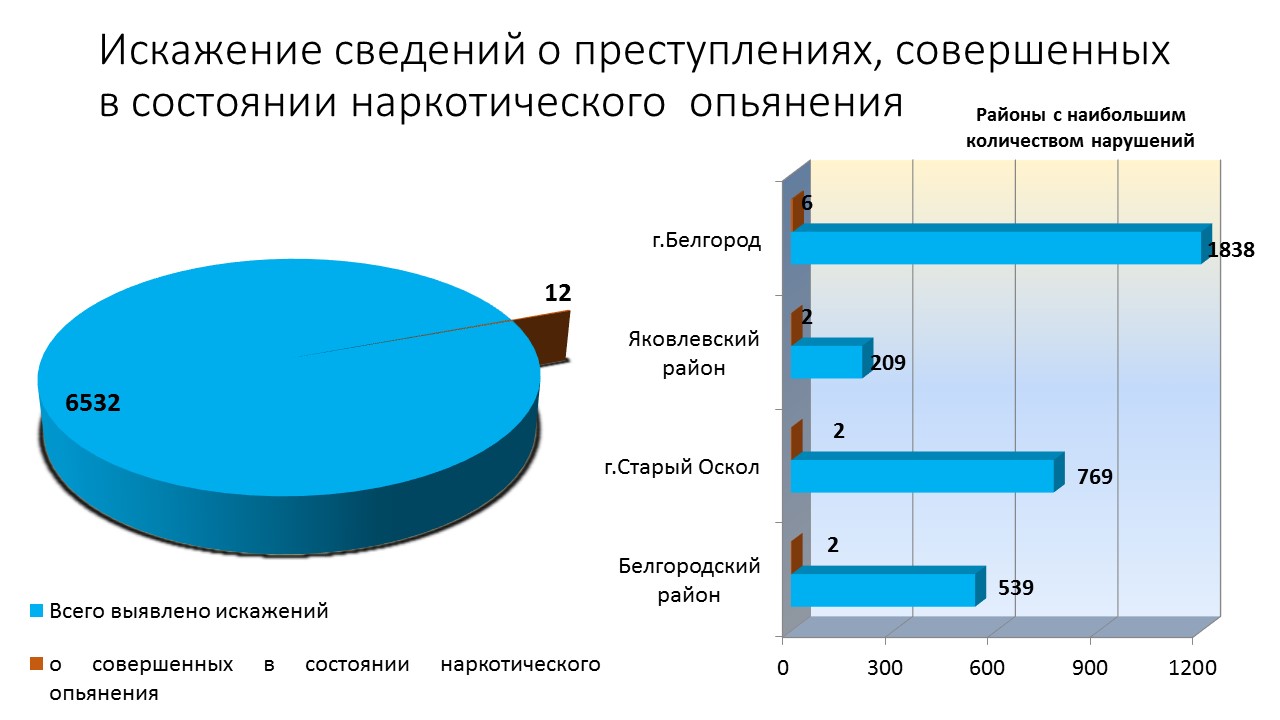 Искажение сведений о преступлениях, совершенных в состоянии наркотического опьянения

12

6532

Всего выявлено искажений

о совершенных в состоянии наркотического опьянения

Районы с наибольшим количеством нарушений

г.Белгород

6

1838

Яковлевский район

2

209

г.Старый Оскол

2

769

Белгородский район

2

539

0

300

600

900

1200